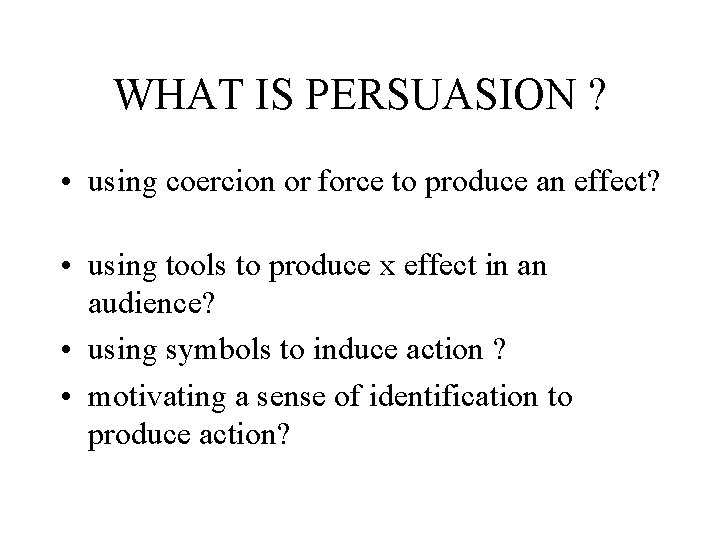 WHAT IS PERSUASION ?

• using coercion or force to produce an effect?

• using tools to produce x effect in an audience?

• using symbols to induce action ?

• motivating a sense of identification to produce action?